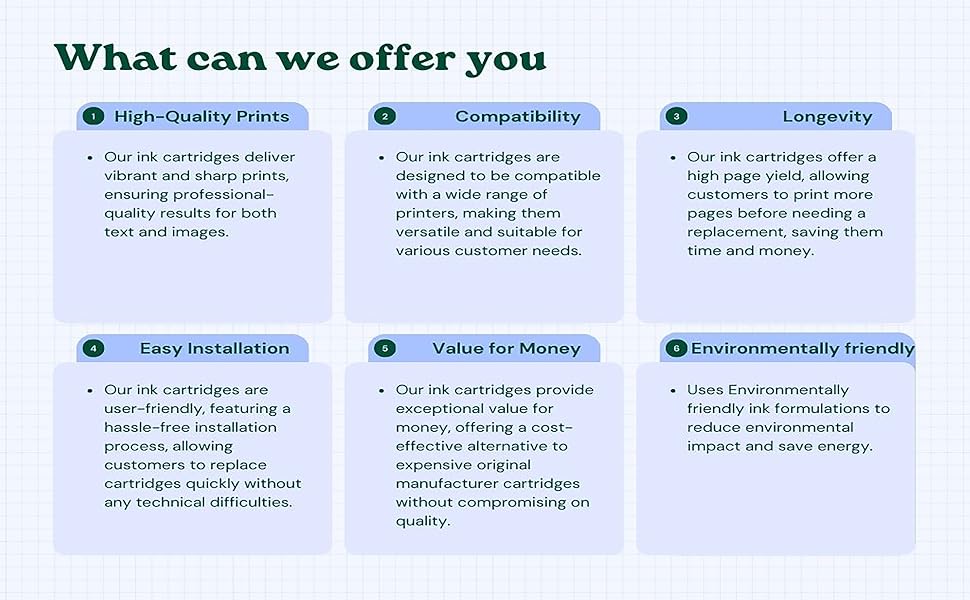 What can we offer you

1 High-Quality Prints

• Our ink cartridges deliver vibrant and sharp prints, ensuring professional-quality results for both text and images.

2 Compatibility

• Our ink cartridges are designed to be compatible with a wide range of printers, making them versatile and suitable for various customer needs.

3 Longevity

• Our ink cartridges offer a high page yield, allowing customers to print more pages before needing a replacement, saving them time and money.

4 Easy Installation

• Our ink cartridges are user-friendly, featuring a hassle-free installation process, allowing customers to replace cartridges quickly without any technical difficulties.

5 Value for Money

• Our ink cartridges provide exceptional value for money, offering a cost-effective alternative to expensive original manufacturer cartridges without compromising on quality.

6 Environmentally friendly

• Uses Environmentally friendly ink formulations to reduce environmental impact and save energy.